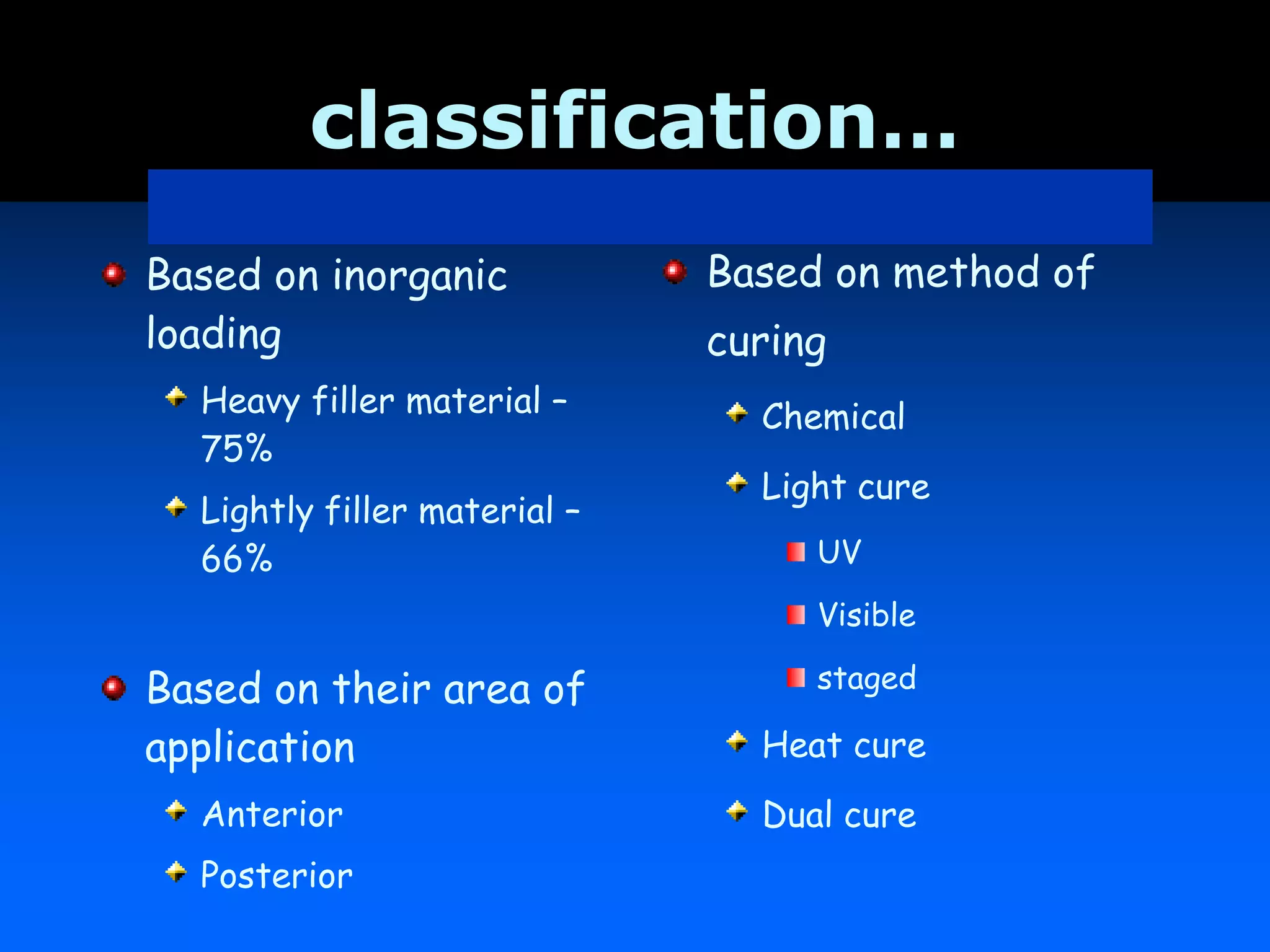 classification...

Based on inorganic loading

Heavy filler material – 75%

Lightly filler material – 66%

Based on their area of application

Anterior

Posterior

Based on method of curing

Chemical

Light cure

UV

Visible

staged

Heat cure

Dual cure